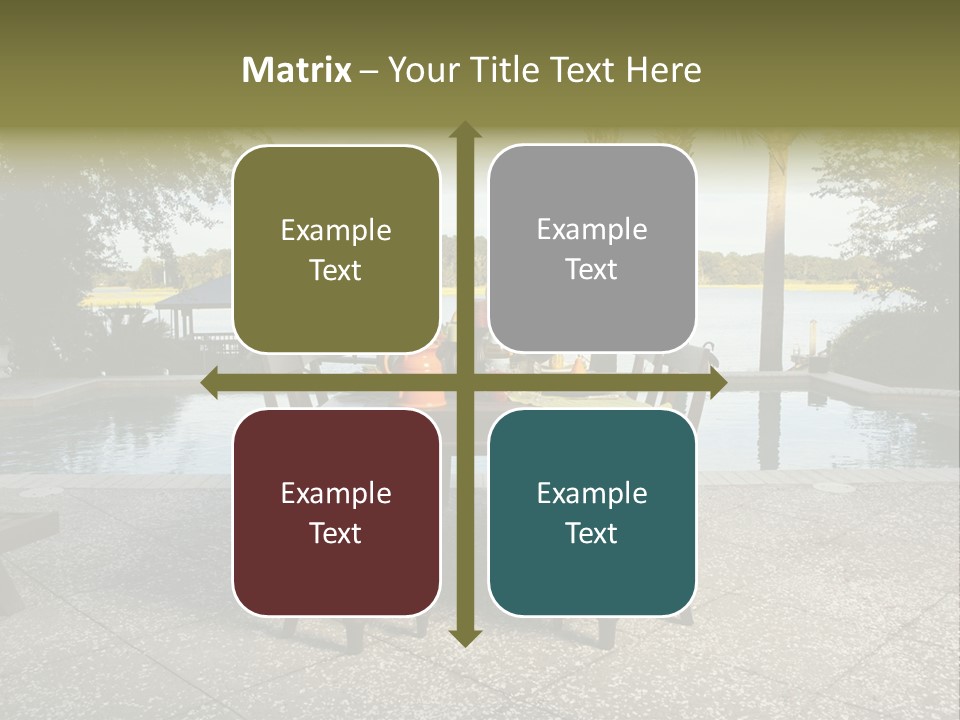 Matrix – Your Title Text Here

Example Text

Example Text

Example Text

Example Text